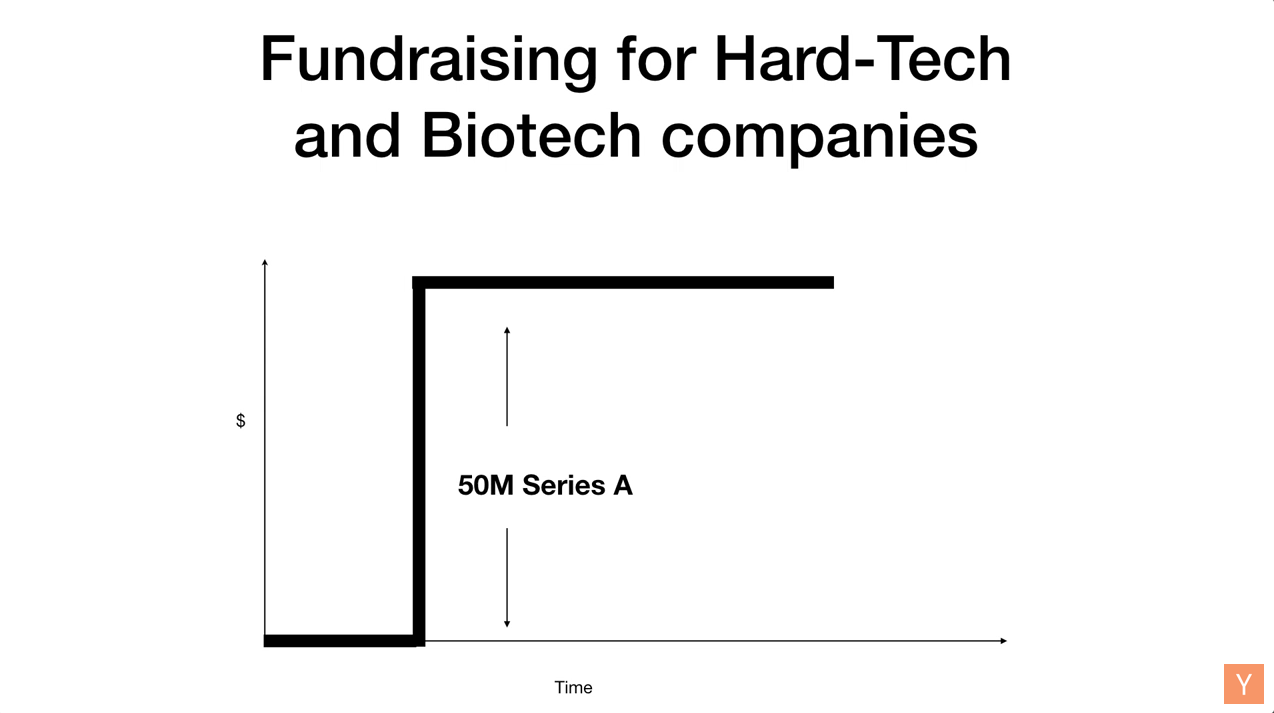 Fundraising for Hard-Tech and Biotech companies

$

50M Series A

Time

Y